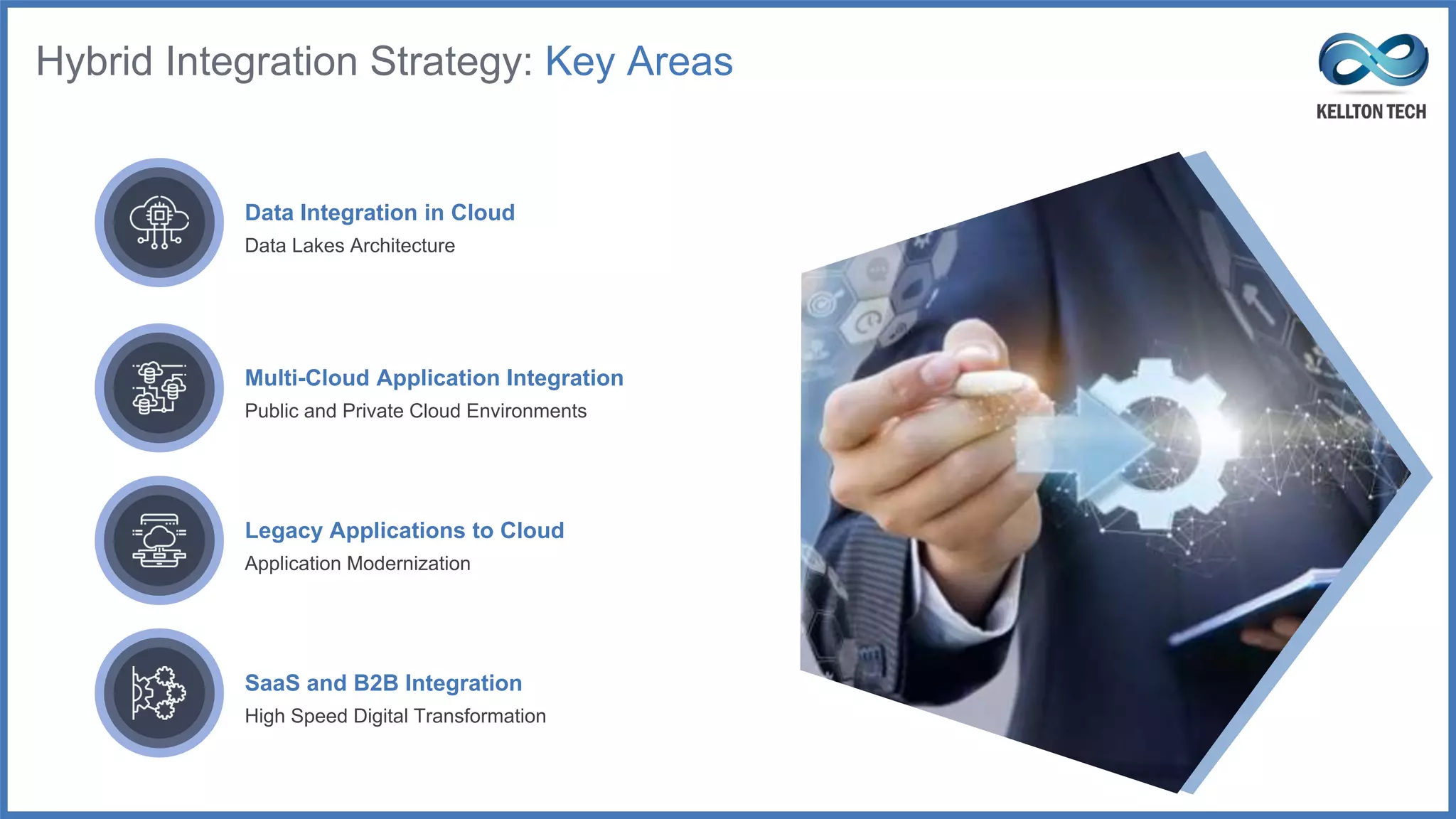 Hybrid Integration Strategy: Key Areas

KELLTON TECH

Data Integration in Cloud
Data Lakes Architecture

Multi-Cloud Application Integration
Public and Private Cloud Environments

Legacy Applications to Cloud
Application Modernization

SaaS and B2B Integration
High Speed Digital Transformation